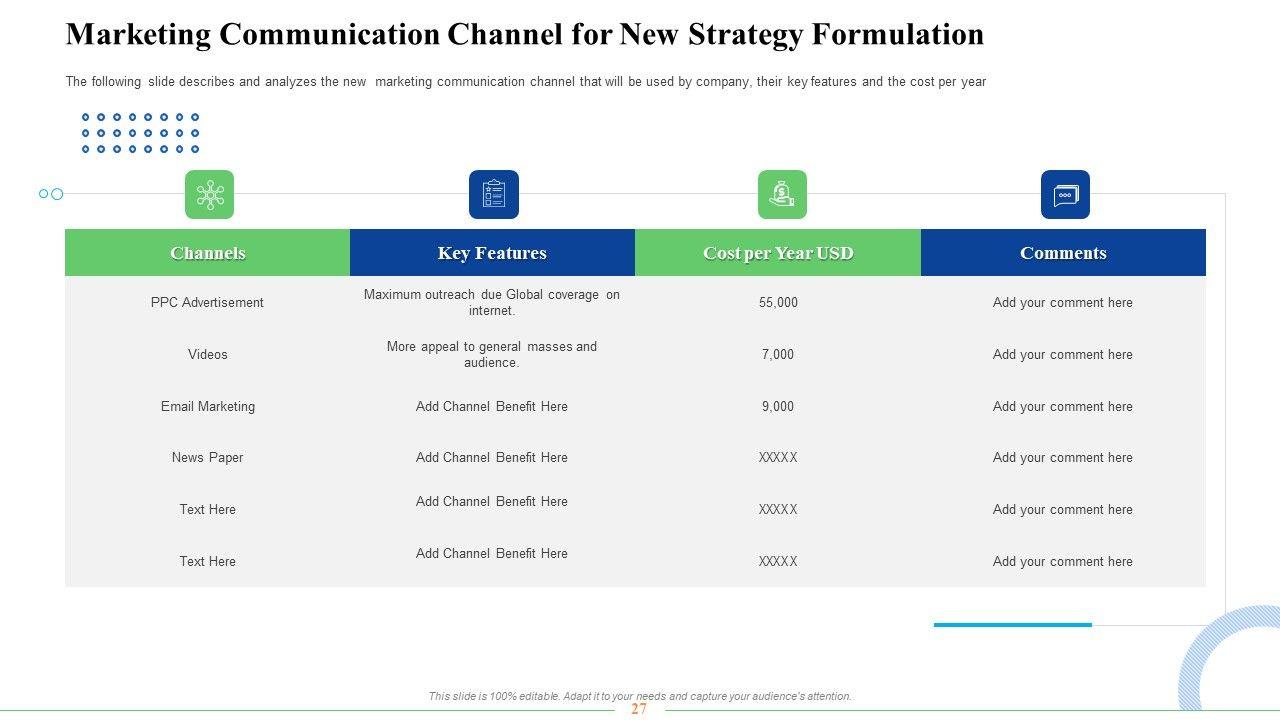 Marketing Communication Channel for New Strategy Formulation

The following slide describes and analyzes the new marketing communication channel that will be used by company, their key features and the cost per year

| Channels | Key Features | Cost per Year USD | Comments |
|---|---|---|---|
| PPC Advertisement | Maximum outreach due Global coverage on internet. | 55,000 | Add your comment here |
| Videos | More appeal to general masses and audience. | 7,000 | Add your comment here |
| Email Marketing | Add Channel Benefit Here | 9,000 | Add your comment here |
| News Paper | Add Channel Benefit Here | XXXXX | Add your comment here |
| Text Here | Add Channel Benefit Here | XXXXX | Add your comment here |
| Text Here | Add Channel Benefit Here | XXXXX | Add your comment here |

This slide is 100% editable. Adapt it to your needs and capture your audience's attention.

27